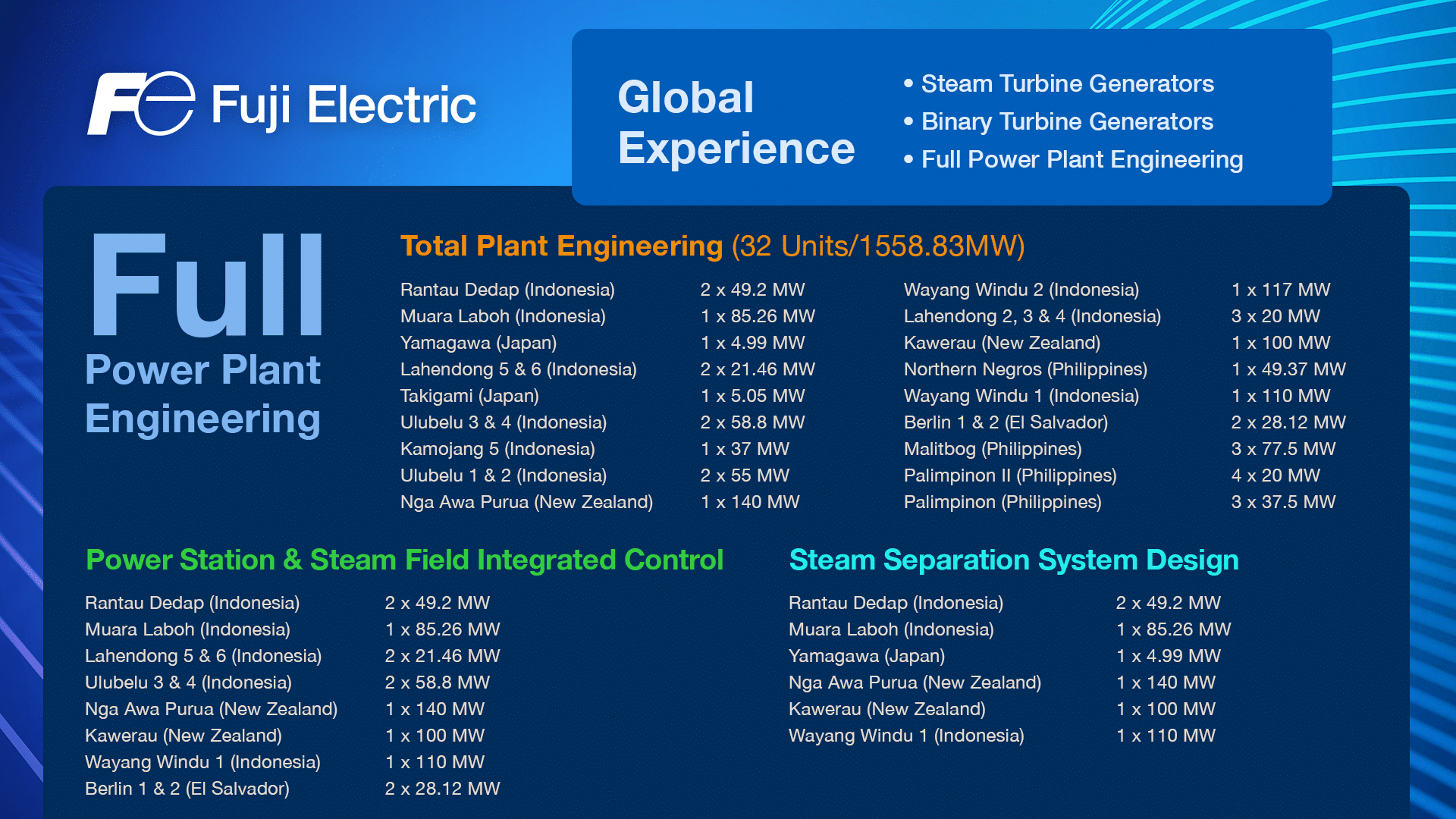 Fe Fuji Electric

Global Experience

• Steam Turbine Generators
• Binary Turbine Generators
• Full Power Plant Engineering

Full
Power Plant Engineering

Total Plant Engineering (32 Units/1558.83MW)

| | |
|---|---|
| Rantau Dedap (Indonesia) | 2 x 49.2 MW |
| Muara Laboh (Indonesia) | 1 x 85.26 MW |
| Yamagawa (Japan) | 1 x 4.99 MW |
| Lahendong 5 & 6 (Indonesia) | 2 x 21.46 MW |
| Takigami (Japan) | 1 x 5.05 MW |
| Ulubelu 3 & 4 (Indonesia) | 2 x 58.8 MW |
| Kamojang 5 (Indonesia) | 1 x 37 MW |
| Ulubelu 1 & 2 (Indonesia) | 2 x 55 MW |
| Nga Awa Purua (New Zealand) | 1 x 140 MW |

| | |
|---|---|
| Wayang Windu 2 (Indonesia) | 1 x 117 MW |
| Lahendong 2, 3 & 4 (Indonesia) | 3 x 20 MW |
| Kawerau (New Zealand) | 1 x 100 MW |
| Northern Negros (Philippines) | 1 x 49.37 MW |
| Wayang Windu 1 (Indonesia) | 1 x 110 MW |
| Berlin 1 & 2 (El Salvador) | 2 x 28.12 MW |
| Malitbog (Philippines) | 3 x 77.5 MW |
| Palimpinon II (Philippines) | 4 x 20 MW |
| Palimpinon (Philippines) | 3 x 37.5 MW |

Power Station & Steam Field Integrated Control

| | |
|---|---|
| Rantau Dedap (Indonesia) | 2 x 49.2 MW |
| Muara Laboh (Indonesia) | 1 x 85.26 MW |
| Lahendong 5 & 6 (Indonesia) | 2 x 21.46 MW |
| Ulubelu 3 & 4 (Indonesia) | 2 x 58.8 MW |
| Nga Awa Purua (New Zealand) | 1 x 140 MW |
| Kawerau (New Zealand) | 1 x 100 MW |
| Wayang Windu 1 (Indonesia) | 1 x 110 MW |
| Berlin 1 & 2 (El Salvador) | 2 x 28.12 MW |

Steam Separation System Design

| | |
|---|---|
| Rantau Dedap (Indonesia) | 2 x 49.2 MW |
| Muara Laboh (Indonesia) | 1 x 85.26 MW |
| Yamagawa (Japan) | 1 x 4.99 MW |
| Nga Awa Purua (New Zealand) | 1 x 140 MW |
| Kawerau (New Zealand) | 1 x 100 MW |
| Wayang Windu 1 (Indonesia) | 1 x 110 MW |